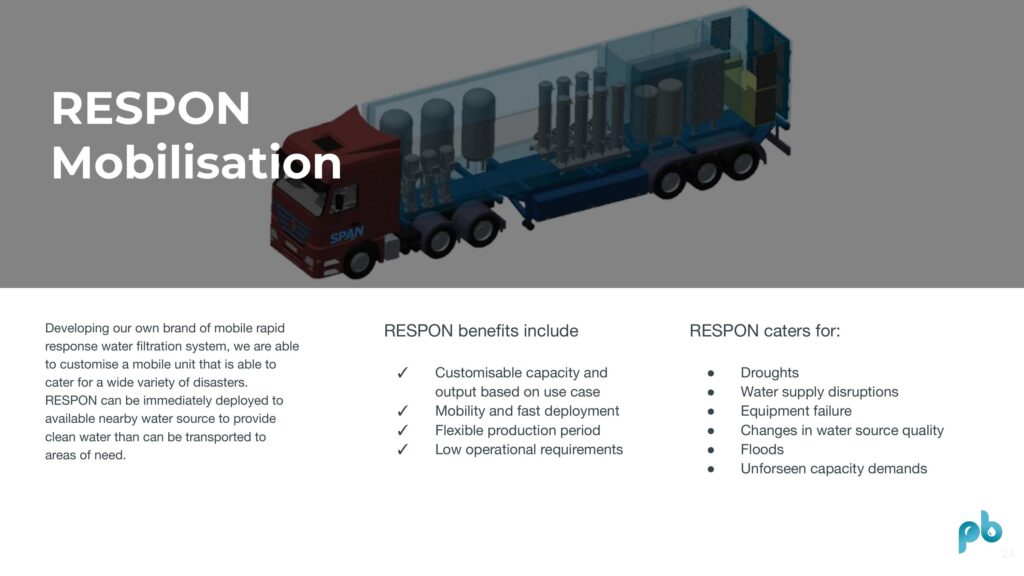 RESPON Mobilisation

SPAN

Developing our own brand of mobile rapid response water filtration system, we are able to customise a mobile unit that is able to cater for a wide variety of disasters. RESPON can be immediately deployed to available nearby water source to provide clean water than can be transported to areas of need.

RESPON benefits include

✓ Customisable capacity and output based on use case
✓ Mobility and fast deployment
✓ Flexible production period
✓ Low operational requirements

RESPON caters for:

● Droughts
● Water supply disruptions
● Equipment failure
● Changes in water source quality
● Floods
● Unforseen capacity demands

pb

23